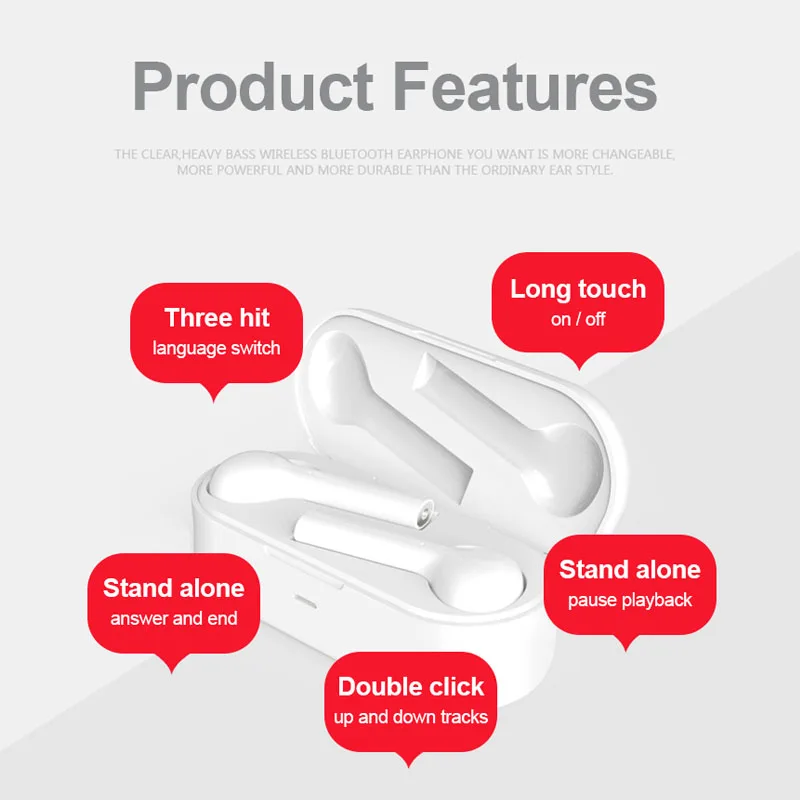 Product Features

THE CLEAR,HEAVY BASS WIRELESS BLUETOOTH EARPHONE YOU WANT IS MORE CHANGEABLE, MORE POWERFUL AND MORE DURABLE THAN THE ORDINARY EAR STYLE.

Three hit
language switch

Long touch
on / off

Stand alone
answer and end

Stand alone
pause playback

Double click
up and down tracks